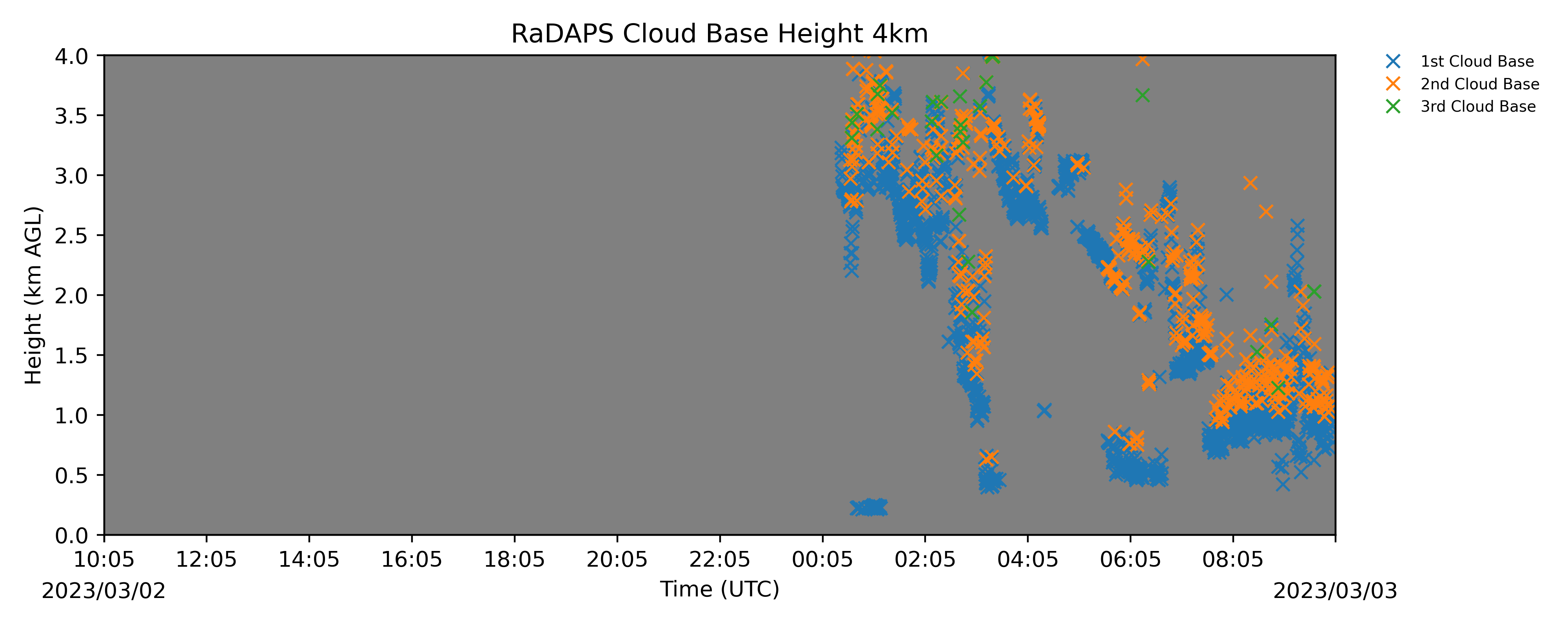 RaDAPS Cloud Base Height 4km

1st Cloud Base
2nd Cloud Base
3rd Cloud Base

Height (km AGL)

4.0
3.5
3.0
2.5
2.0
1.5
1.0
0.5
0.0

10:05
12:05
14:05
16:05
18:05
20:05
22:05
00:05
02:05
04:05
06:05
08:05

2023/03/02
Time (UTC)
2023/03/03